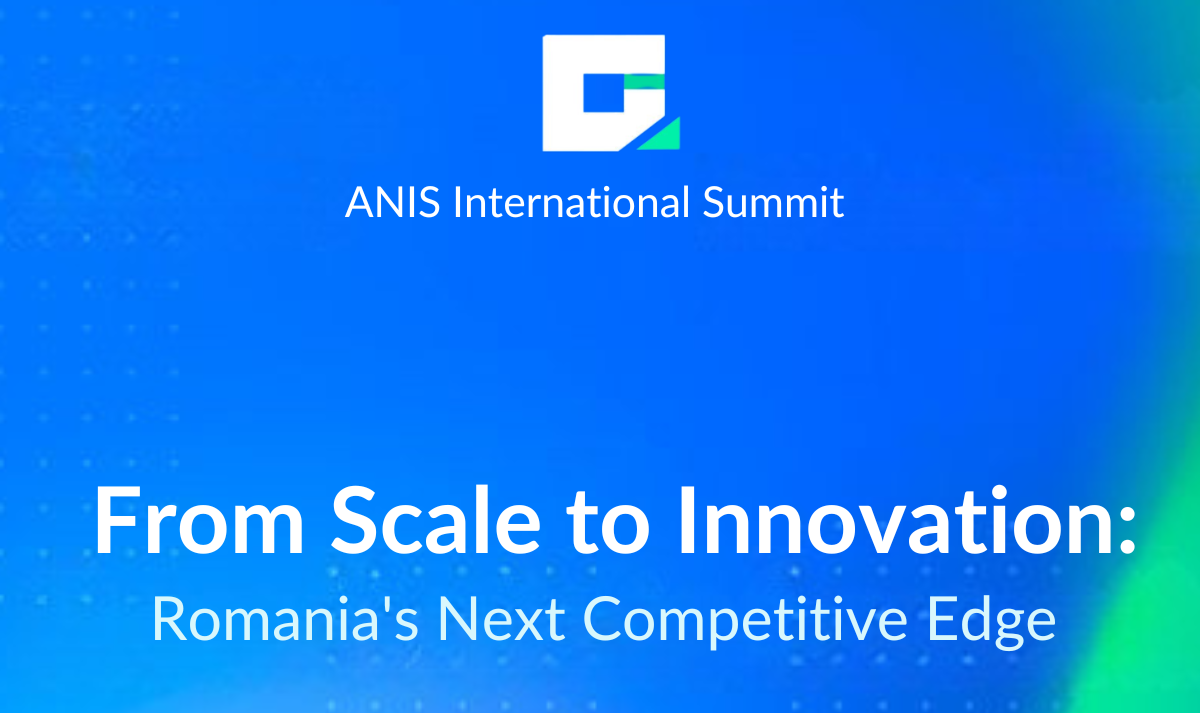 ANIS International Summit

From Scale to Innovation:
Romania's Next Competitive Edge